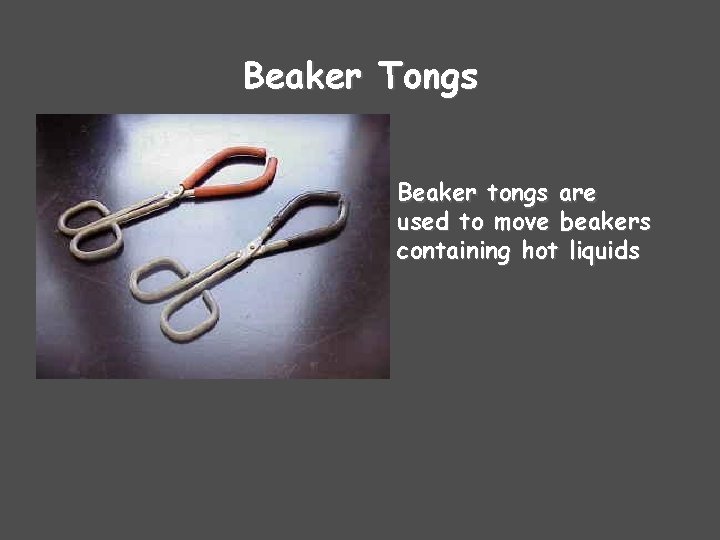 Beaker Tongs

Beaker tongs are used to move beakers containing hot liquids